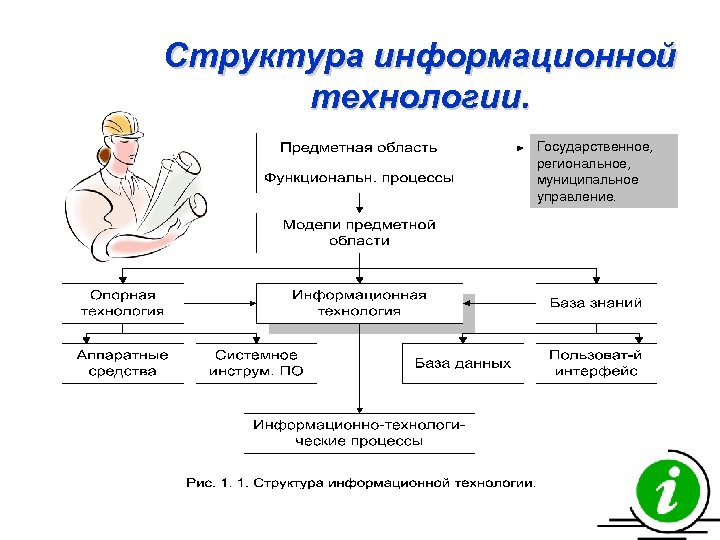 Структура информационной технологии.

Предметная область

Функциональн. процессы

Государственное, региональное, муниципальное управление.

Модели предметной области

Опорная технология

Информационная технология

База знаний

Аппаратные средства

Системное инструм. ПО

База данных

Пользоват-й интерфейс

Информационно-технологические процессы

Рис. 1. 1. Структура информационной технологии.

i